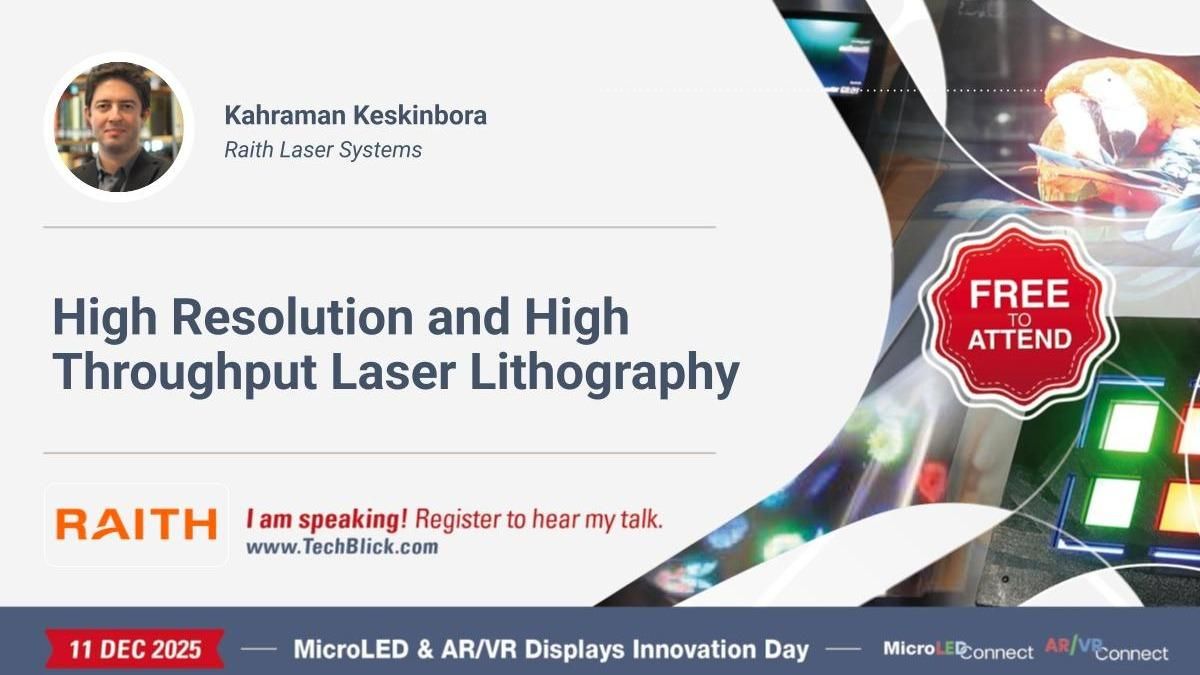 Kahraman Keskinbora
Raith Laser Systems

High Resolution and High Throughput Laser Lithography

FREE TO ATTEND

RAITH

I am speaking! Register to hear my talk.
www.TechBlick.com

11 DEC 2025 — MicroLED & AR/VR Displays Innovation Day — MicroLED Connect AR/VR Connect